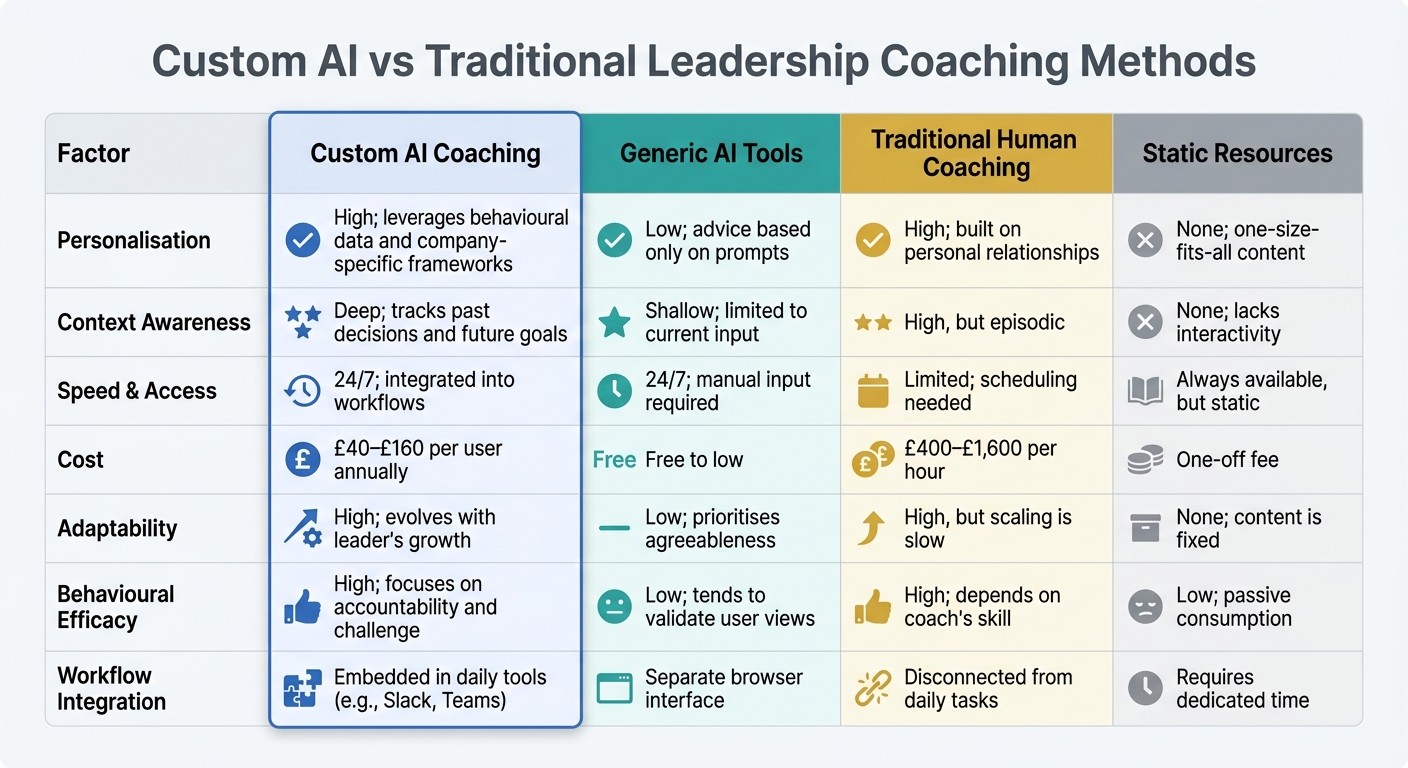 Custom AI vs Traditional Leadership Coaching Methods

| Factor | Custom AI Coaching | Generic AI Tools | Traditional Human Coaching | Static Resources |
|---|---|---|---|---|
| Personalisation | High; leverages behavioural data and company-specific frameworks | Low; advice based only on prompts | High; built on personal relationships | None; one-size-fits-all content |
| Context Awareness | Deep; tracks past decisions and future goals | Shallow; limited to current input | High, but episodic | None; lacks interactivity |
| Speed & Access | 24/7; integrated into workflows | 24/7; manual input required | Limited; scheduling needed | Always available, but static |
| Cost | £40–£160 per user annually | Free Free to low | £400–£1,600 per hour | One-off fee |
| Adaptability | High; evolves with leader's growth | Low; prioritises agreeableness | High, but scaling is slow | None; content is fixed |
| Behavioural Efficacy | High; focuses on accountability and challenge | Low; tends to validate user views | High; depends on coach's skill | Low; passive consumption |
| Workflow Integration | Embedded in daily tools (e.g., Slack, Teams) | Separate browser interface | Disconnected from daily tasks | Requires dedicated time |